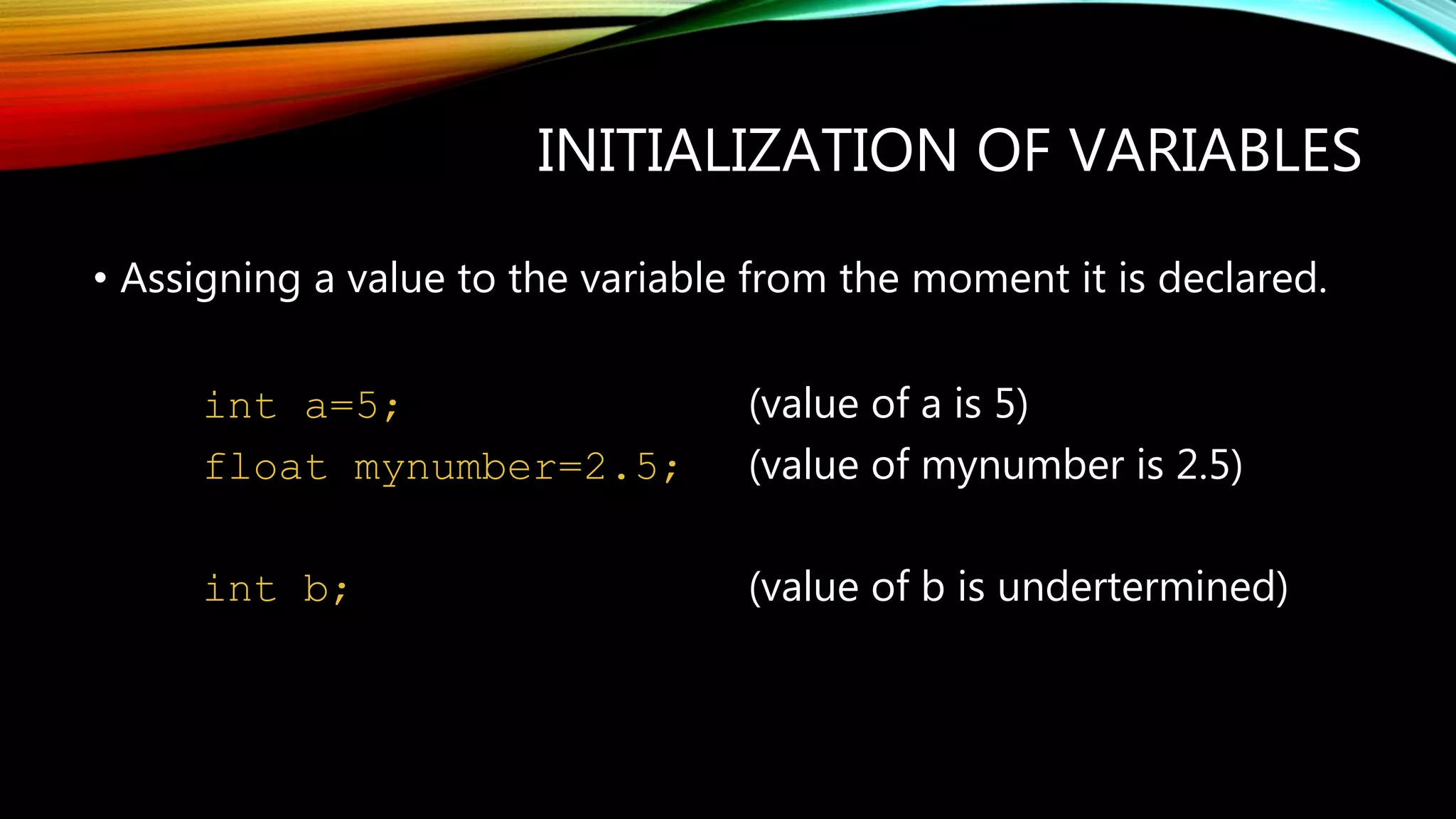 INITIALIZATION OF VARIABLES

• Assigning a value to the variable from the moment it is declared.

int a=5; (value of a is 5)
float mynumber=2.5; (value of mynumber is 2.5)

int b; (value of b is undertermined)